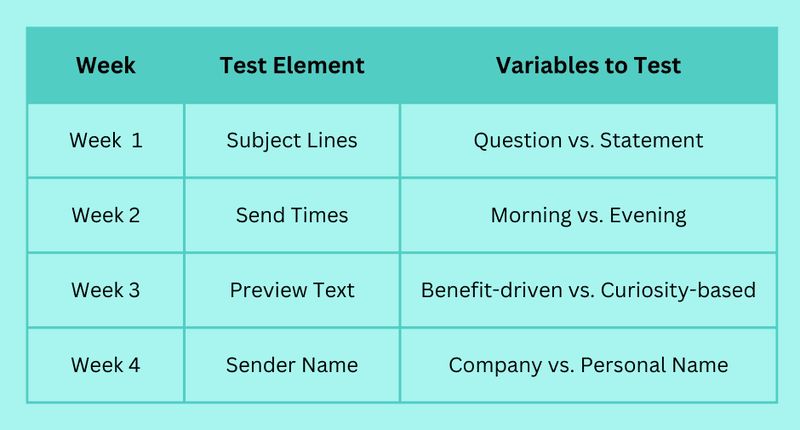 | Week | Test Element | Variables to Test |
|---|---|---|
| Week 1 | Subject Lines | Question vs. Statement |
| Week 2 | Send Times | Morning vs. Evening |
| Week 3 | Preview Text | Benefit-driven vs. Curiosity-based |
| Week 4 | Sender Name | Company vs. Personal Name |